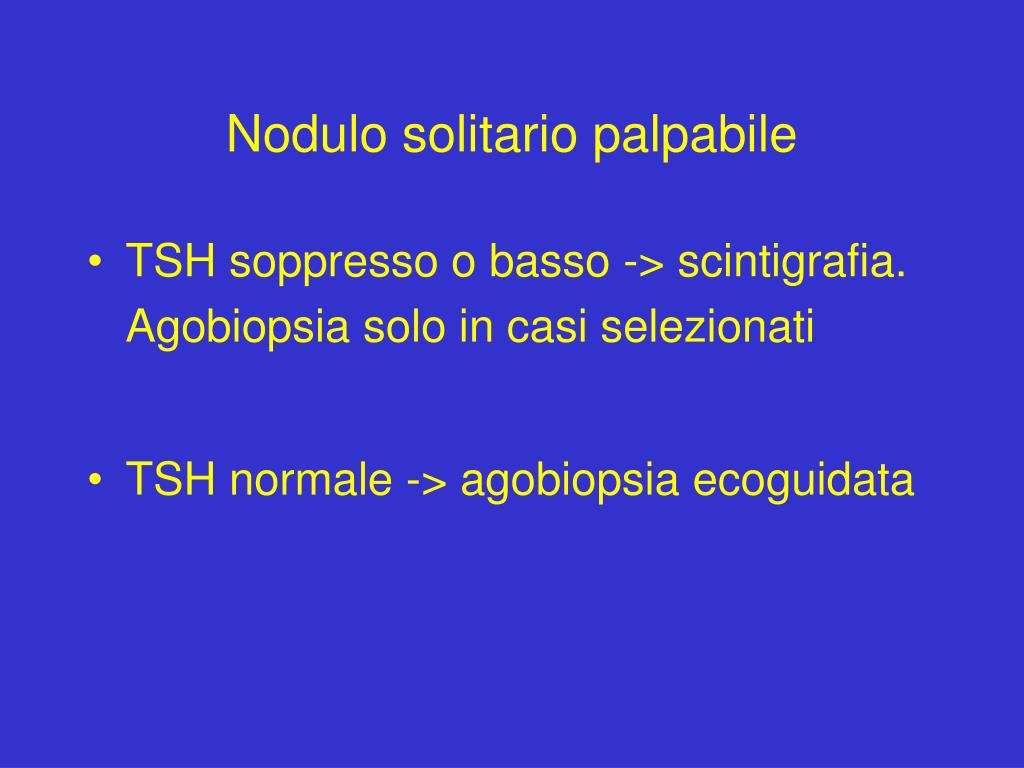 Nodulo solitario palpabile

• TSH soppresso o basso -> scintigrafia. Agobiopsia solo in casi selezionati

• TSH normale -> agobiopsia ecoguidata